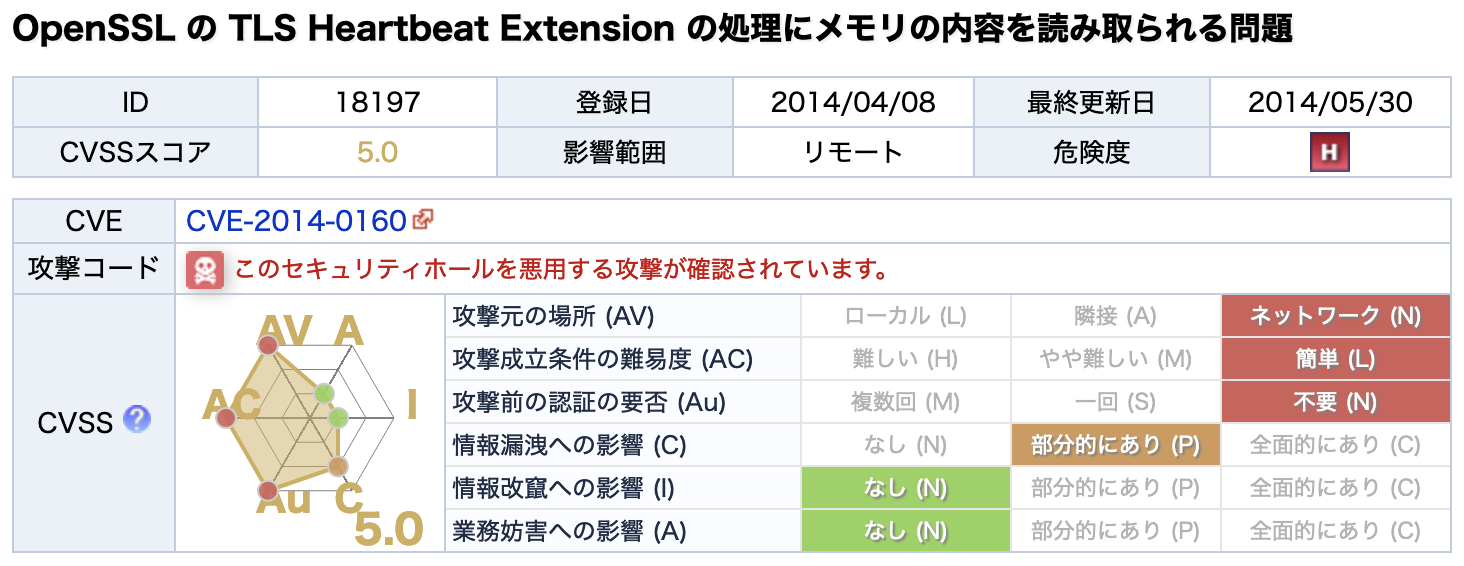 OpenSSL の TLS Heartbeat Extension の処理にメモリの内容を読み取られる問題

| ID | 18197 | 登録日 | 2014/04/08 | 最終更新日 | 2014/05/30 |
|---|---|---|---|---|---|
| CVSSスコア | 5.0 | 影響範囲 | リモート | 危険度 | H |

| CVE | CVE-2014-0160 |
|---|---|
| 攻撃コード | このセキュリティホールを悪用する攻撃が確認されています。 |

CVSS

AV A I C Au AC 5.0

| 攻撃元の場所 (AV) | ローカル (L) | 隣接 (A) | ネットワーク (N) |
|---|---|---|---|
| 攻撃成立条件の難易度 (AC) | 難しい (H) | やや難しい (M) | 簡単 (L) |
| 攻撃前の認証の要否 (Au) | 複数回 (M) | 一回 (S) | 不要 (N) |
| 情報漏洩への影響 (C) | なし (N) | 部分的にあり (P) | 全面的にあり (C) |
| 情報改竄への影響 (I) | なし (N) | 部分的にあり (P) | 全面的にあり (C) |
| 業務妨害への影響 (A) | なし (N) | 部分的にあり (P) | 全面的にあり (C) |